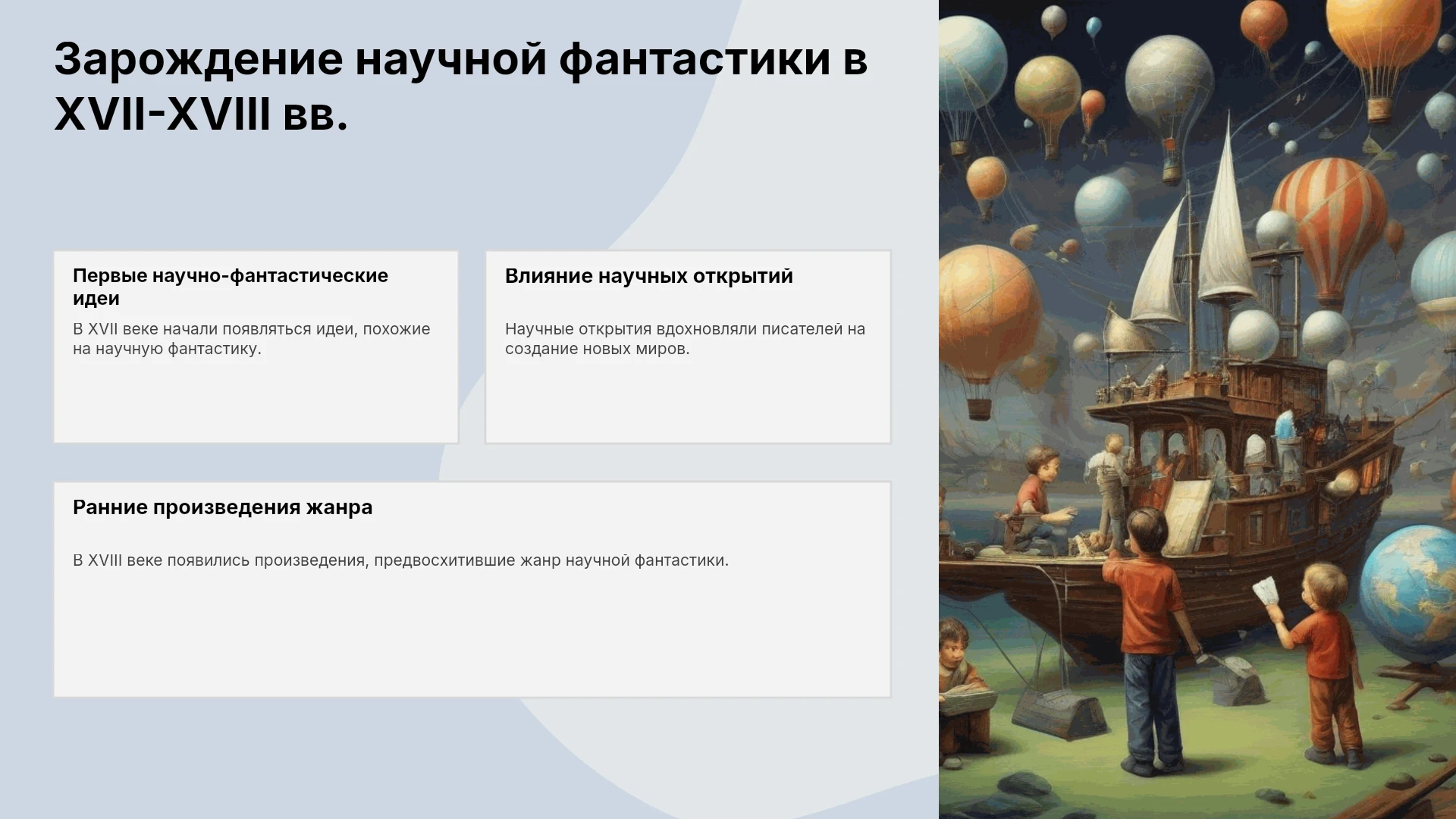 Зарождение научной фантастики в XVII-XVIII вв.

Первые научно-фантастические идеи

В XVII веке начали появляться идеи, похожие на научную фантастику.

Влияние научных открытий

Научные открытия вдохновляли писателей на создание новых миров.

Ранние произведения жанра

В XVIII веке появились произведения, предвосхитившие жанр научной фантастики.